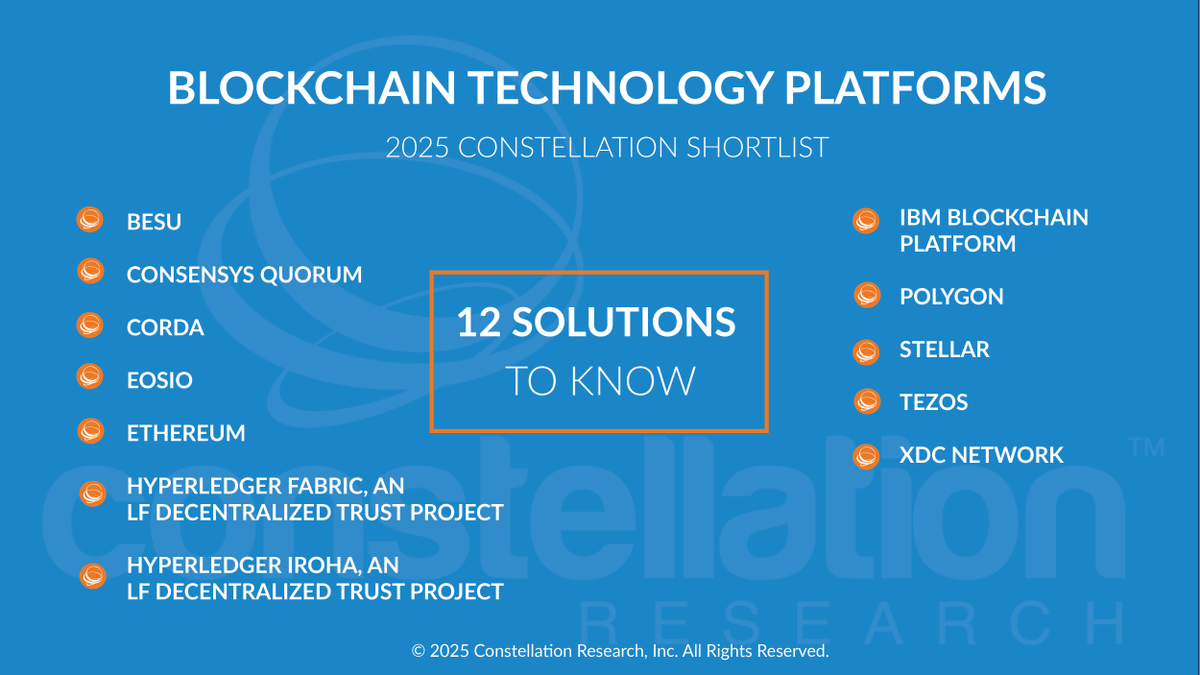 BLOCKCHAIN TECHNOLOGY PLATFORMS

2025 CONSTELLATION SHORTLIST

BESU

CONSENSYS QUORUM

CORDA

EOSIO

ETHEREUM

HYPERLEDGER FABRIC, AN LF DECENTRALIZED TRUST PROJECT

HYPERLEDGER IROHA, AN LF DECENTRALIZED TRUST PROJECT

12 SOLUTIONS TO KNOW

IBM BLOCKCHAIN PLATFORM

POLYGON

STELLAR

TEZOS

XDC NETWORK

constellation™ RESEARCH

© 2025 Constellation Research, Inc. All Rights Reserved.